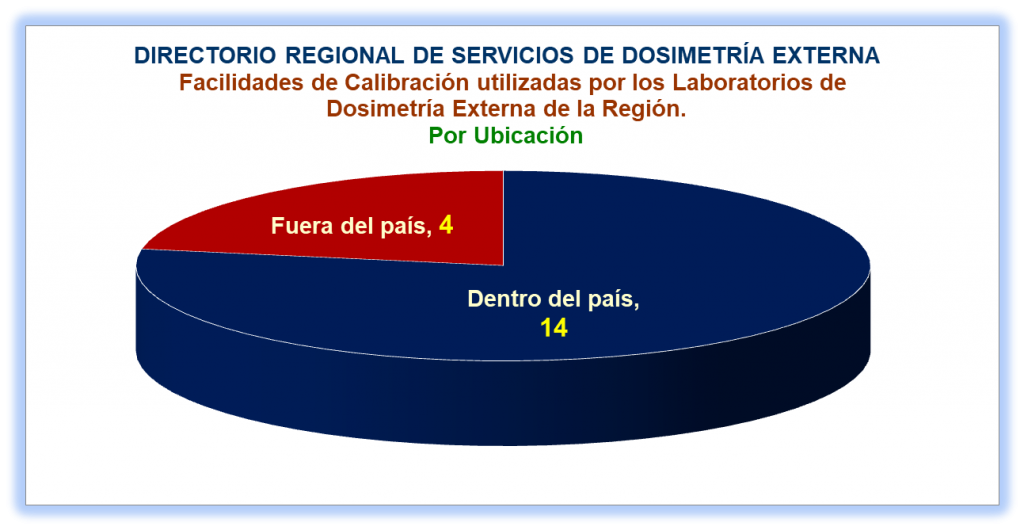 DIRECTORIO REGIONAL DE SERVICIOS DE DOSIMETRÍA EXTERNA
Facilidades de Calibración utilizadas por los Laboratorios de Dosimetría Externa de la Región.
Por Ubicación

Fuera del país, 4

Dentro del país, 14